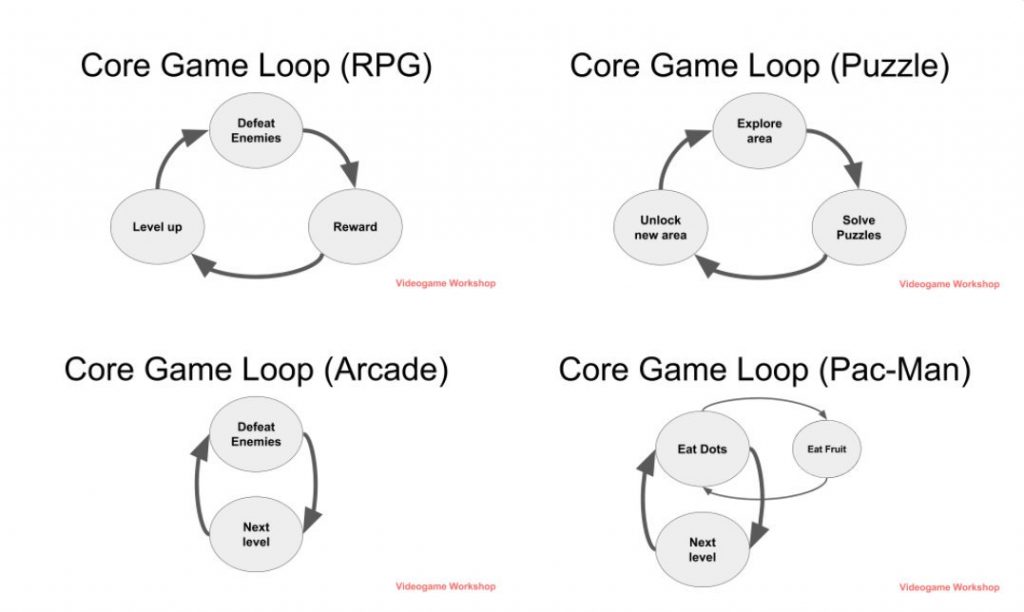 Core Game Loop (RPG)

Defeat Enemies

Reward

Level up

Videogame Workshop

Core Game Loop (Puzzle)

Explore area

Solve Puzzles

Unlock new area

Videogame Workshop

Core Game Loop (Arcade)

Defeat Enemies

Next level

Videogame Workshop

Core Game Loop (Pac-Man)

Eat Dots

Eat Fruit

Next level

Videogame Workshop